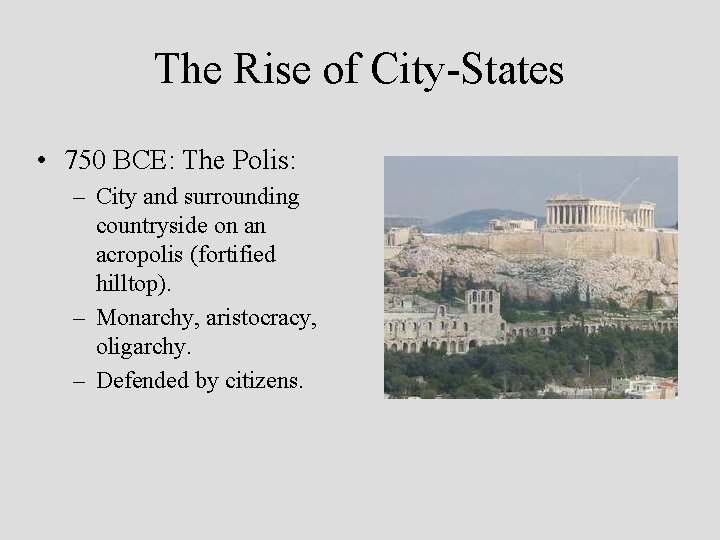 The Rise of City-States

• 750 BCE: The Polis:
– City and surrounding countryside on an acropolis (fortified hilltop).
– Monarchy, aristocracy, oligarchy.
– Defended by citizens.